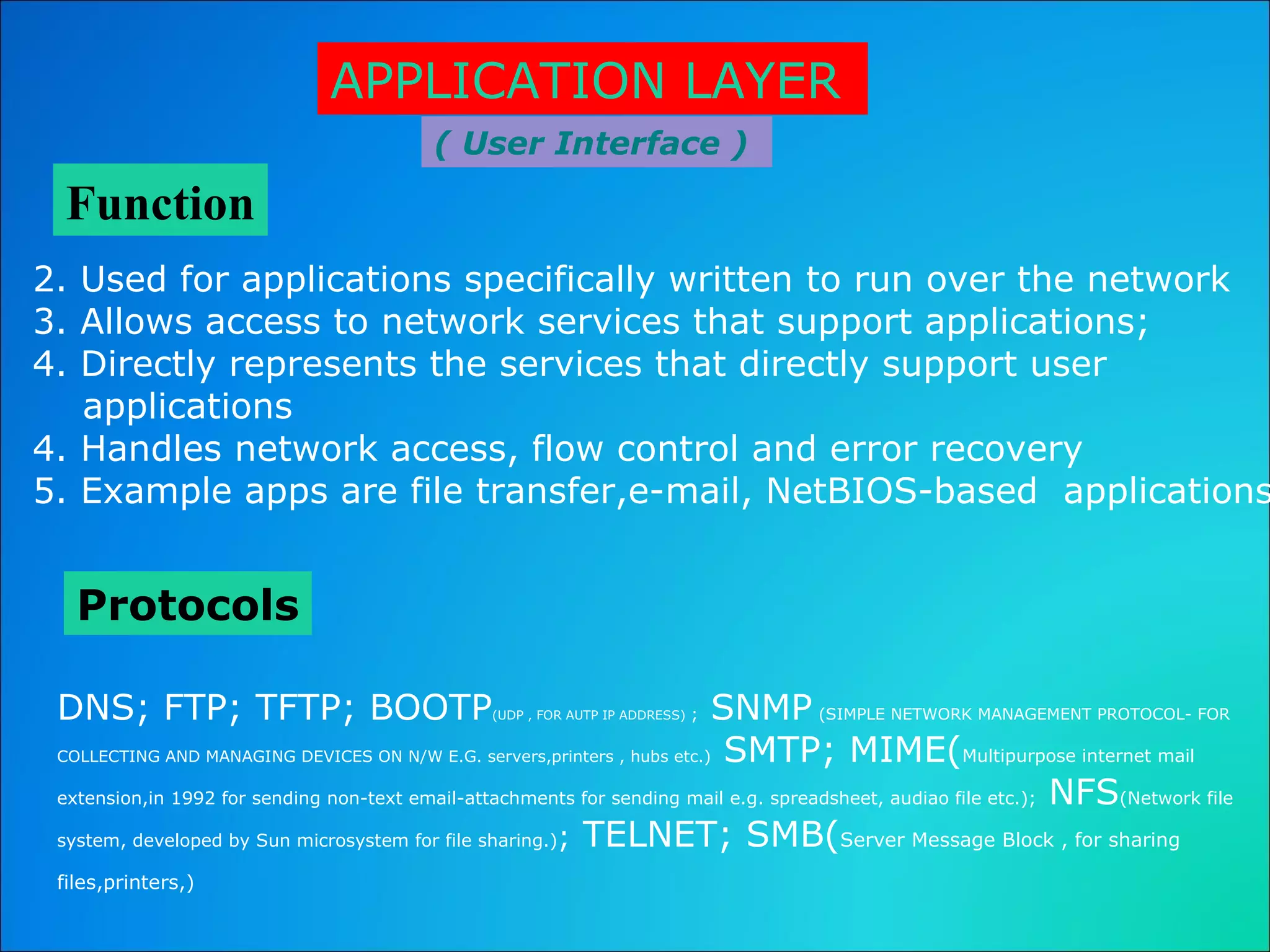 APPLICATION LAYER

( User Interface )

Function

2. Used for applications specifically written to run over the network
3. Allows access to network services that support applications;
4. Directly represents the services that directly support user applications
4. Handles network access, flow control and error recovery
5. Example apps are file transfer,e-mail, NetBIOS-based applications

Protocols

DNS; FTP; TFTP; BOOTP(UDP , FOR AUTP IP ADDRESS) ; SNMP (SIMPLE NETWORK MANAGEMENT PROTOCOL- FOR COLLECTING AND MANAGING DEVICES ON N/W E.G. servers,printers , hubs etc.) SMTP; MIME(Multipurpose internet mail extension,in 1992 for sending non-text email-attachments for sending mail e.g. spreadsheet, audiao file etc.); NFS(Network file system, developed by Sun microsystem for file sharing.); TELNET; SMB(Server Message Block , for sharing files,printers,)